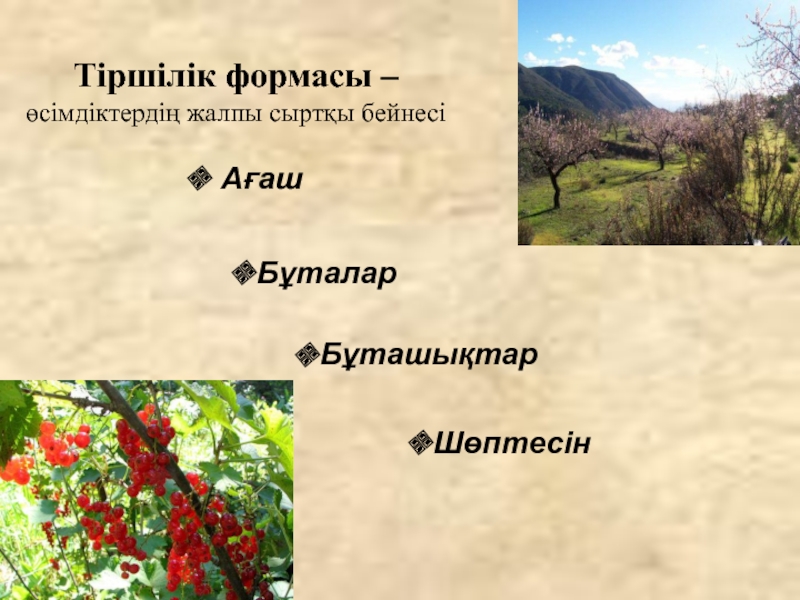 Тіршілік формасы –
өсімдіктердің жалпы сыртқы бейнесі

❖ Ағаш

❖Бұталар

❖Бұташықтар

❖Шөптесін